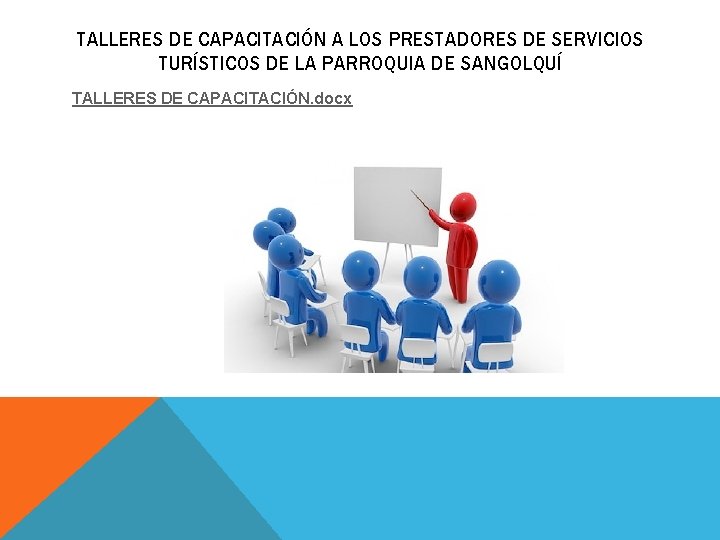 TALLERES DE CAPACITACIÓN A LOS PRESTADORES DE SERVICIOS TURÍSTICOS DE LA PARROQUIA DE SANGOLQUÍ

TALLERES DE CAPACITACIÓN.docx